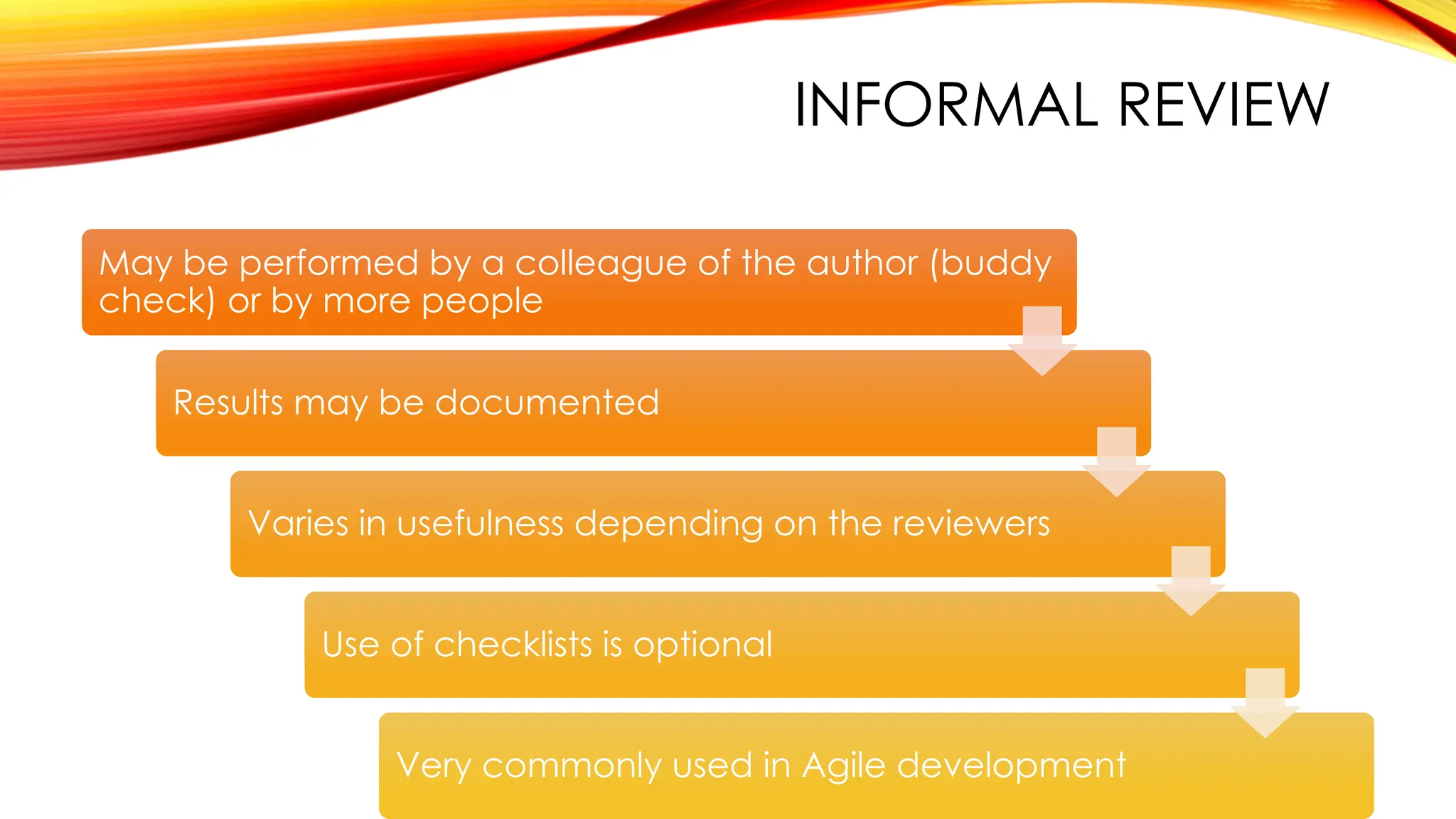 INFORMAL REVIEW

May be performed by a colleague of the author (buddy check) or by more people

Results may be documented

Varies in usefulness depending on the reviewers

Use of checklists is optional

Very commonly used in Agile development